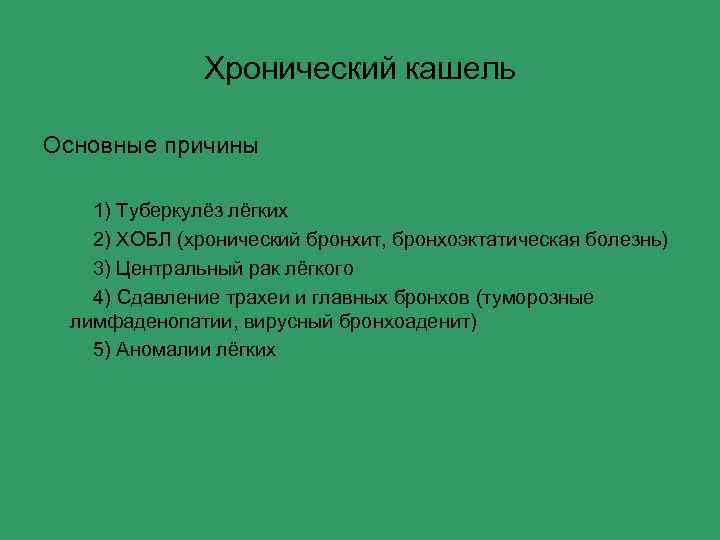 Хронический кашель

Основные причины

1) Туберкулёз лёгких

2) ХОБЛ (хронический бронхит, бронхоэктатическая болезнь)

3) Центральный рак лёгкого

4) Сдавление трахеи и главных бронхов (туморозные лимфаденопатии, вирусный бронхоаденит)

5) Аномалии лёгких